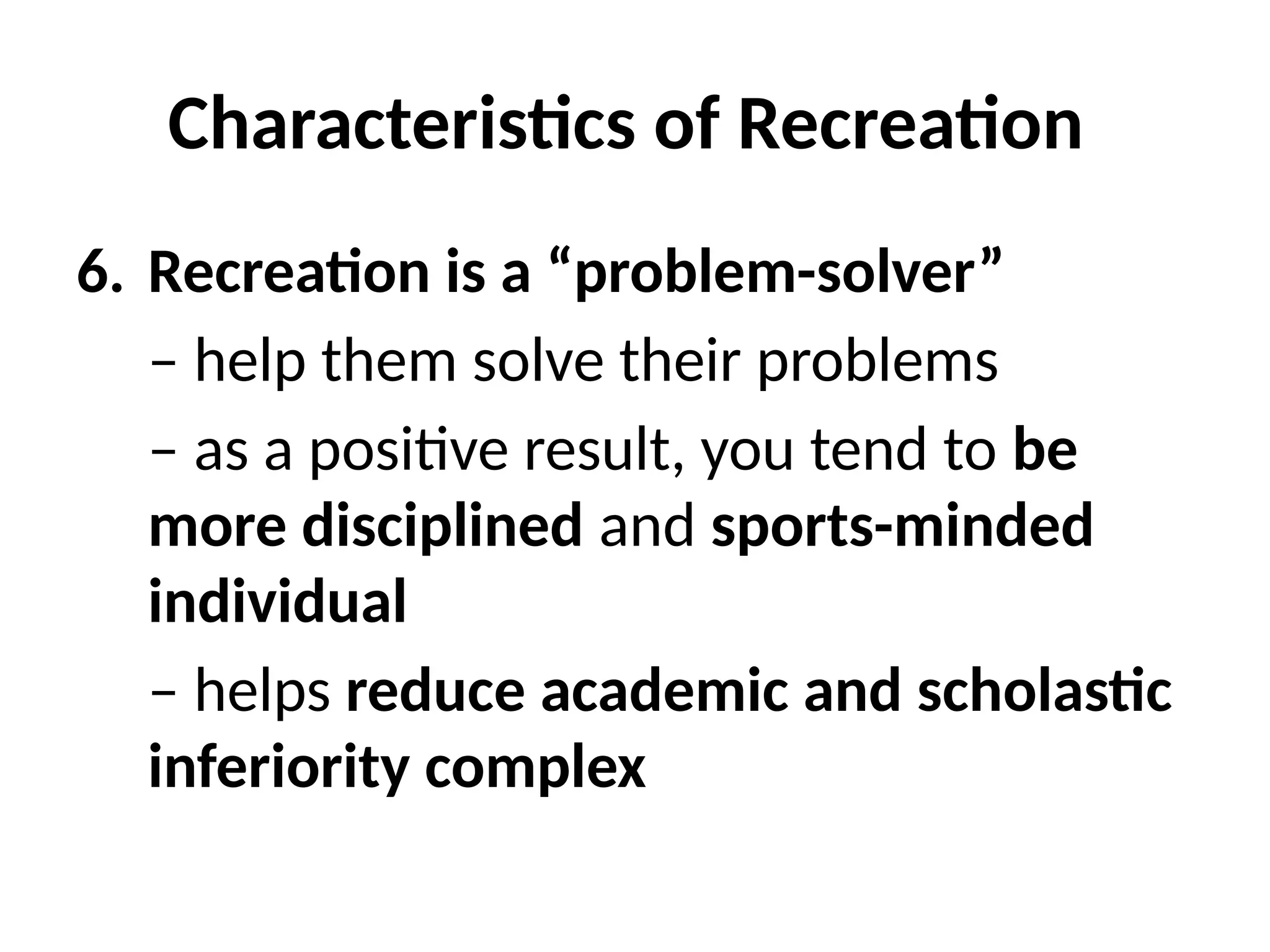 Characteristics of Recreation

6. Recreation is a “problem-solver”

– help them solve their problems

– as a positive result, you tend to be more disciplined and sports-minded individual

– helps reduce academic and scholastic inferiority complex